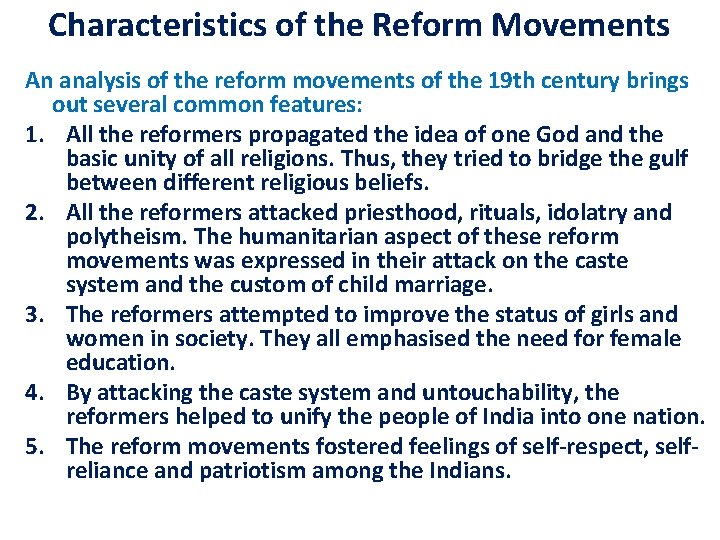 Characteristics of the Reform Movements

An analysis of the reform movements of the 19th century brings out several common features:

1. All the reformers propagated the idea of one God and the basic unity of all religions. Thus, they tried to bridge the gulf between different religious beliefs.

2. All the reformers attacked priesthood, rituals, idolatry and polytheism. The humanitarian aspect of these reform movements was expressed in their attack on the caste system and the custom of child marriage.

3. The reformers attempted to improve the status of girls and women in society. They all emphasised the need for female education.

4. By attacking the caste system and untouchability, the reformers helped to unify the people of India into one nation.

5. The reform movements fostered feelings of self-respect, self-reliance and patriotism among the Indians.